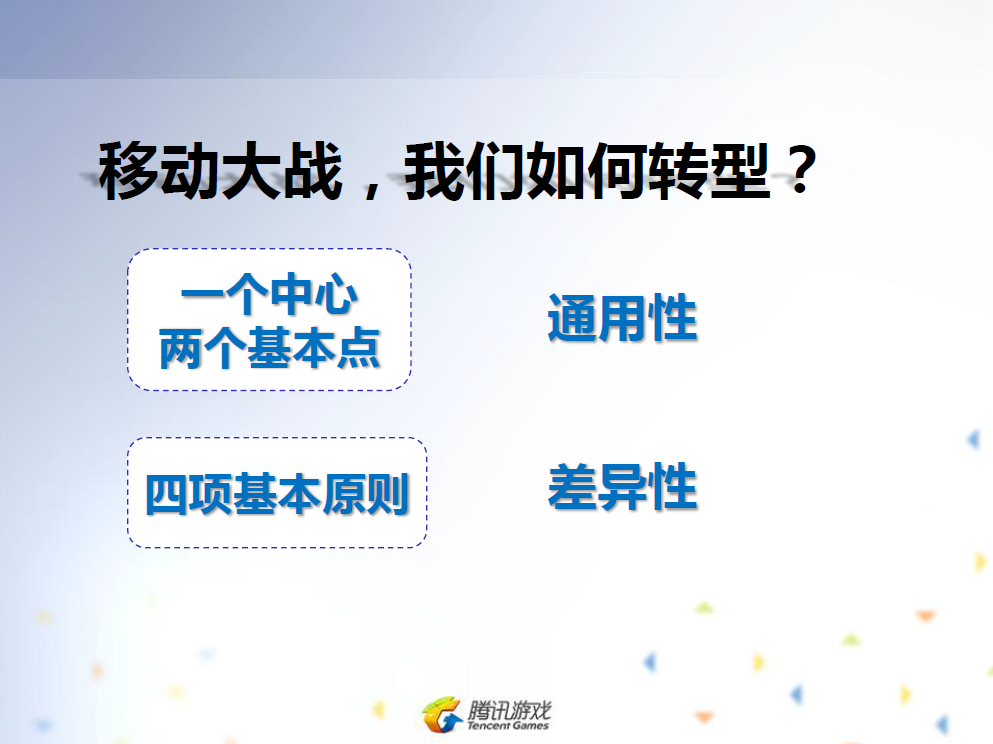 移动大战，我们如何转型？

一个中心
两个基本点

通用性

四项基本原则

差异性

腾讯游戏
Tencent Games